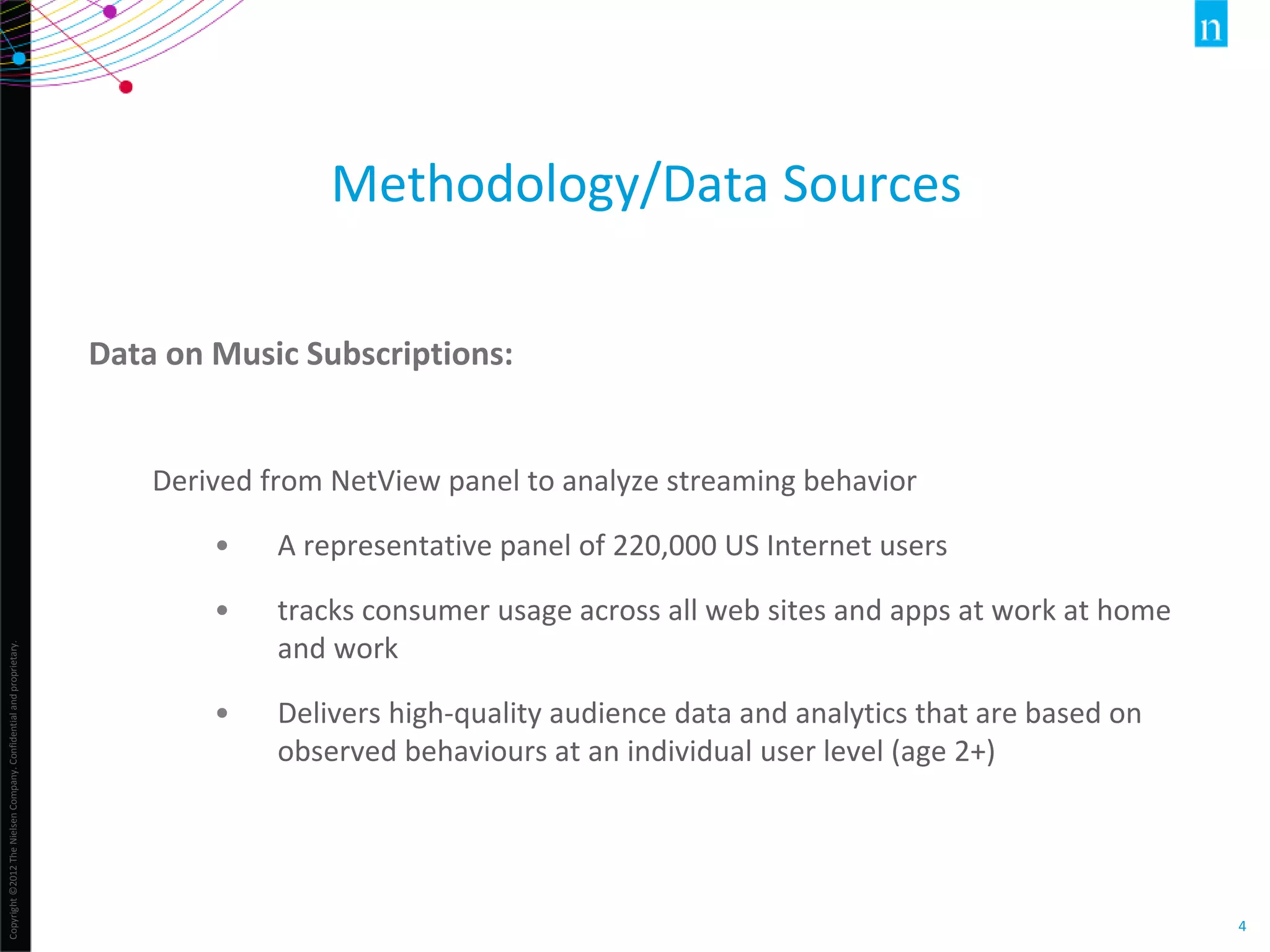 n

Methodology/Data Sources

Data on Music Subscriptions:

Derived from NetView panel to analyze streaming behavior

• A representative panel of 220,000 US Internet users

• tracks consumer usage across all web sites and apps at work at home and work

• Delivers high-quality audience data and analytics that are based on observed behaviours at an individual user level (age 2+)

Copyright ©2012 The Nielsen Company. Confidential and proprietary.

4